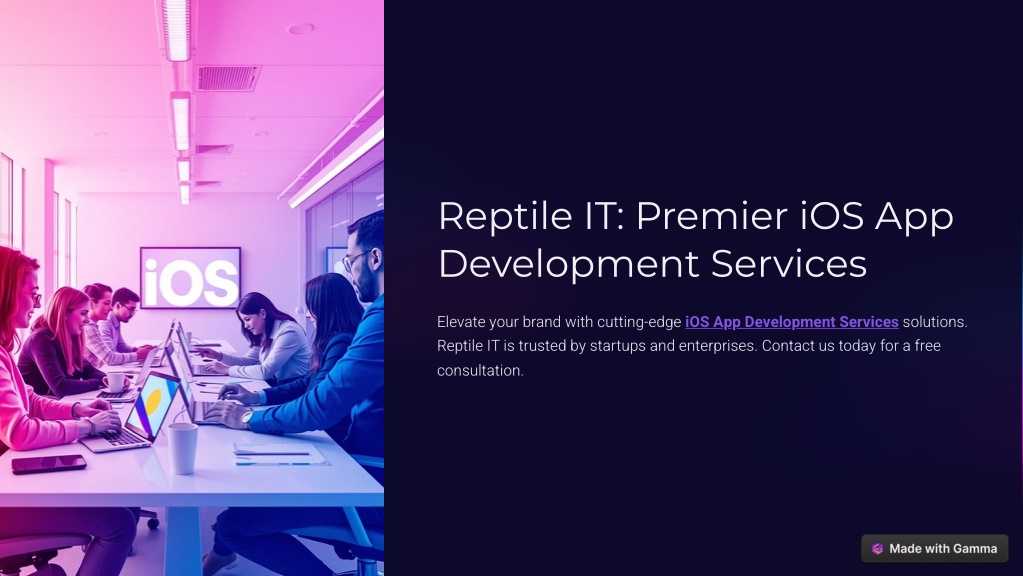 iOS

Reptile IT: Premier iOS App Development Services

Elevate your brand with cutting-edge iOS App Development Services solutions. Reptile IT is trusted by startups and enterprises. Contact us today for a free consultation.

Made with Gamma